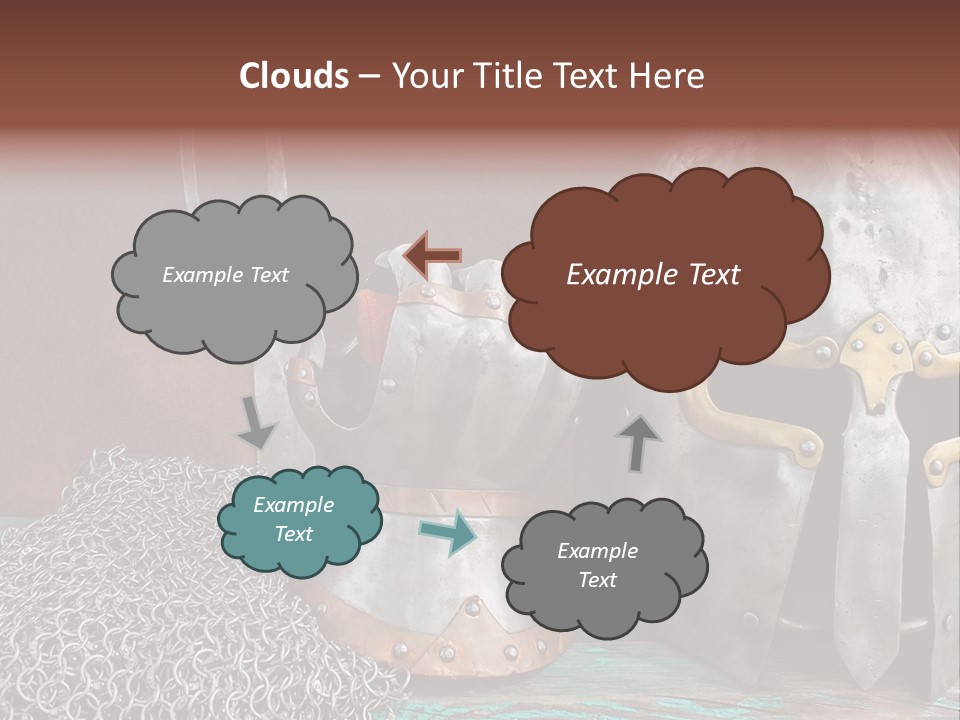 Clouds – Your Title Text Here

Example Text

Example Text

Example Text

Example Text